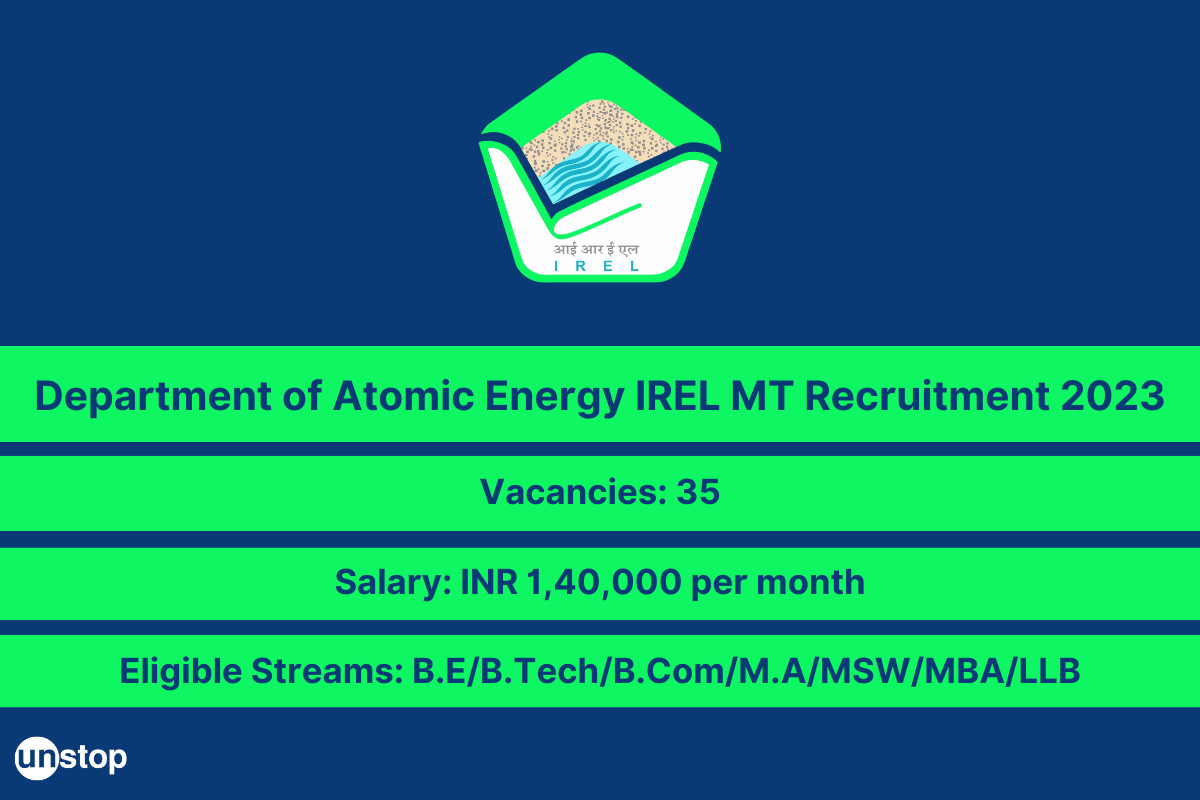 आई आर ई एल
I R E L

Department of Atomic Energy IREL MT Recruitment 2023

Vacancies: 35

Salary: INR 1,40,000 per month

Eligible Streams: B.E/B.Tech/B.Com/M.A/MSW/MBA/LLB

unstop